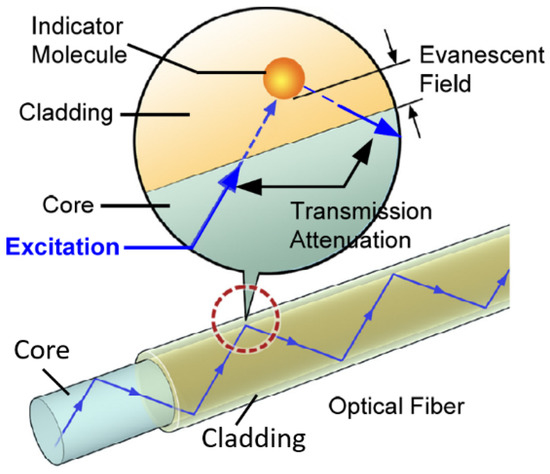 Indicator Molecule

Evanescent Field

Cladding

Core

Transmission Attenuation

Excitation

Core

Optical Fiber

Cladding